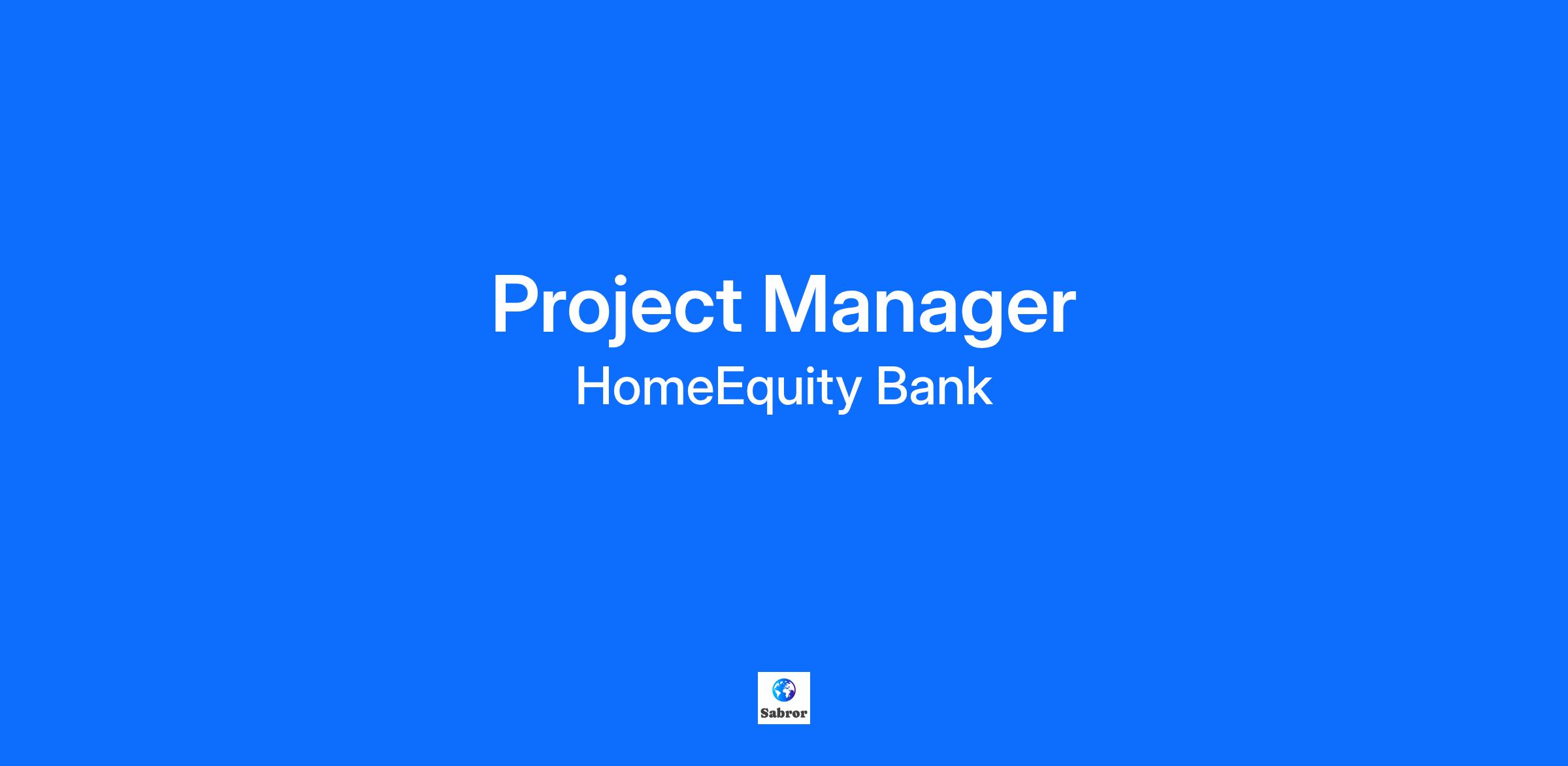 Project Manager
HomeEquity Bank

Sabror